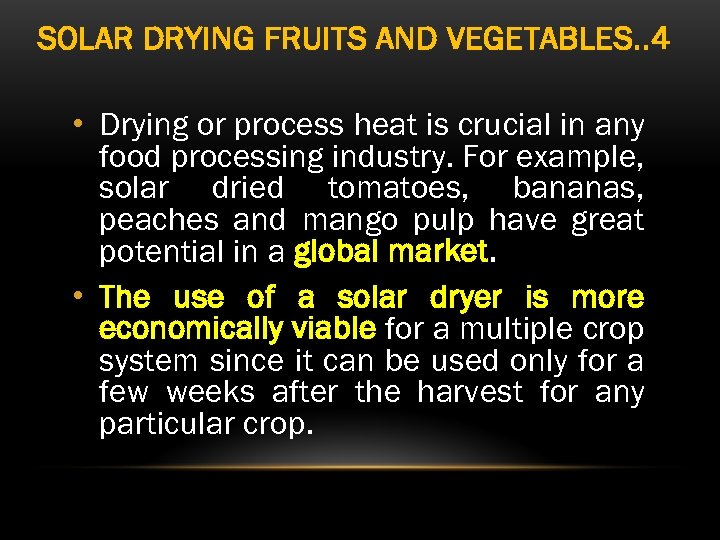 SOLAR DRYING FRUITS AND VEGETABLES..4

• Drying or process heat is crucial in any food processing industry. For example, solar dried tomatoes, bananas, peaches and mango pulp have great potential in a global market.

• The use of a solar dryer is more economically viable for a multiple crop system since it can be used only for a few weeks after the harvest for any particular crop.